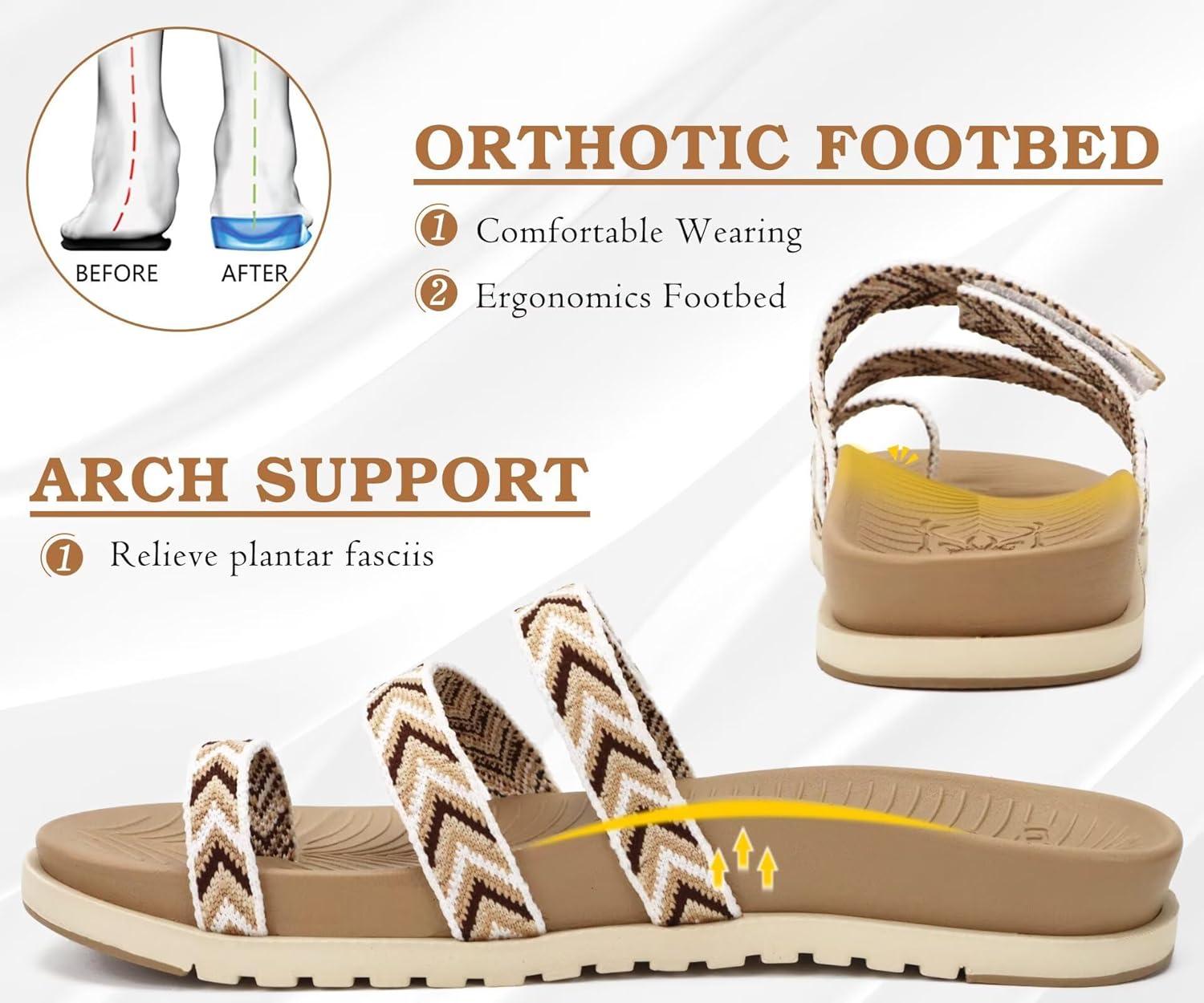 BEFORE AFTER

ORTHOTIC FOOTBED

1 Comfortable Wearing

2 Ergonomics Footbed

ARCH SUPPORT

1 Relieve plantar fasciis